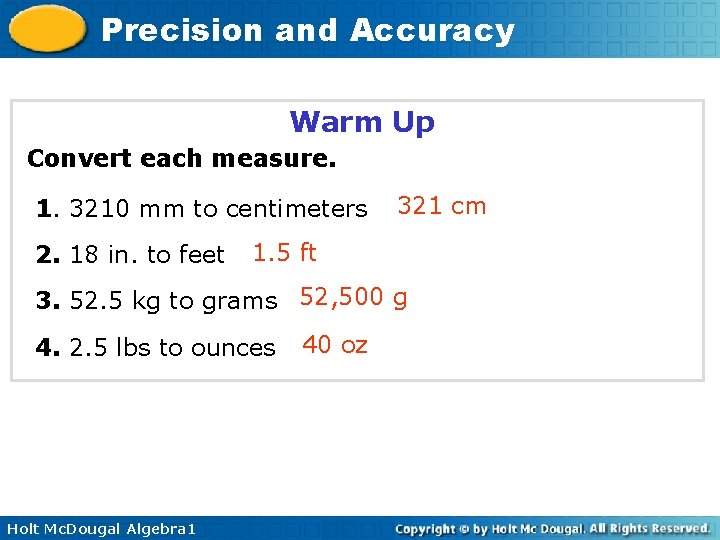 Precision and Accuracy

Warm Up

Convert each measure.

1. 3210 mm to centimeters 321 cm

2. 18 in. to feet 1.5 ft

3. 52.5 kg to grams 52,500 g

4. 2.5 lbs to ounces 40 oz

Holt McDougal Algebra1

Copyright © by Holt Mc Dougal. All Rights Reserved.